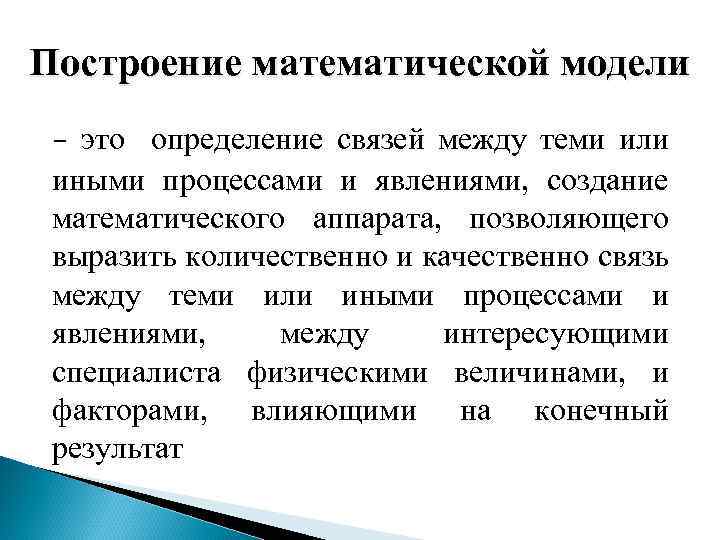 Построение математической модели

– это определение связей между теми или иными процессами и явлениями, создание математического аппарата, позволяющего выразить количественно и качественно связь между теми или иными процессами и явлениями, между интересующими специалиста физическими величинами, и факторами, влияющими на конечный результат